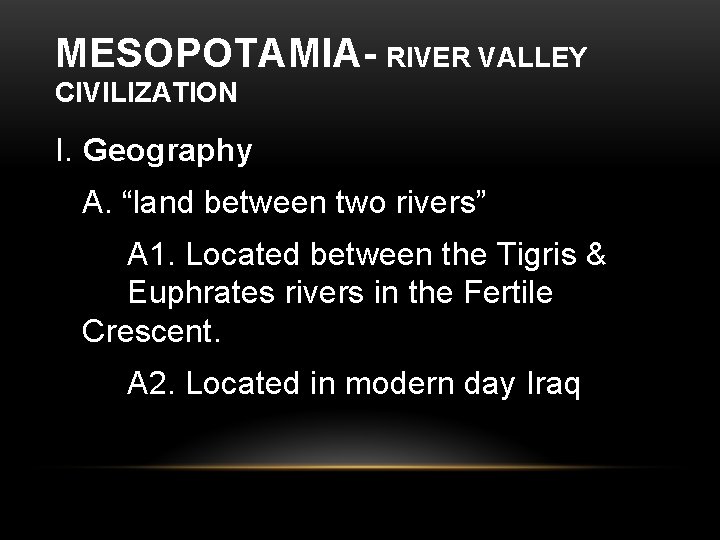 MESOPOTAMIA- RIVER VALLEY CIVILIZATION

I. Geography

A. “land between two rivers”

A1. Located between the Tigris & Euphrates rivers in the Fertile Crescent.

A2. Located in modern day Iraq